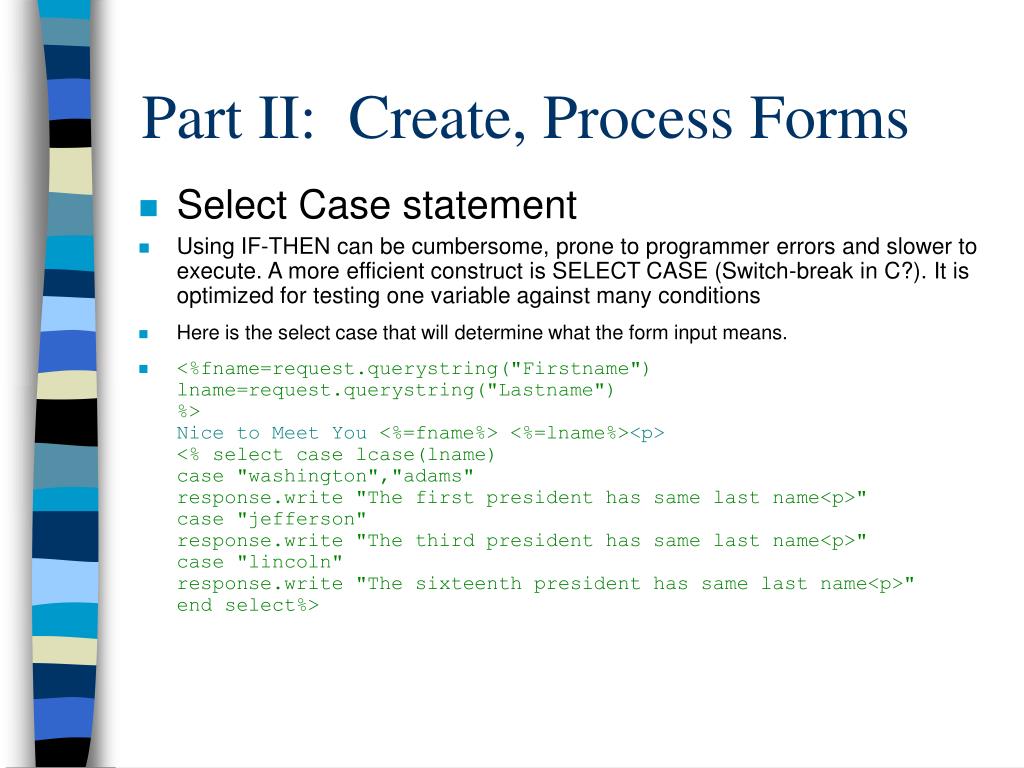 Part II: Create, Process Forms

Select Case statement

Using IF-THEN can be cumbersome, prone to programmer errors and slower to execute. A more efficient construct is SELECT CASE (Switch-break in C?). It is optimized for testing one variable against many conditions

Here is the select case that will determine what the form input means.

<%fname=request.querystring("Firstname")
lname=request.querystring("Lastname")
%>
Nice to Meet You <%=fname%> <%=lname%><p>
<% select case lcase(lname)
case "washington","adams"
response.write "The first president has same last name<p>"
case "jefferson"
response.write "The third president has same last name<p>"
case "lincoln"
response.write "The sixteenth president has same last name<p>"
end select%>